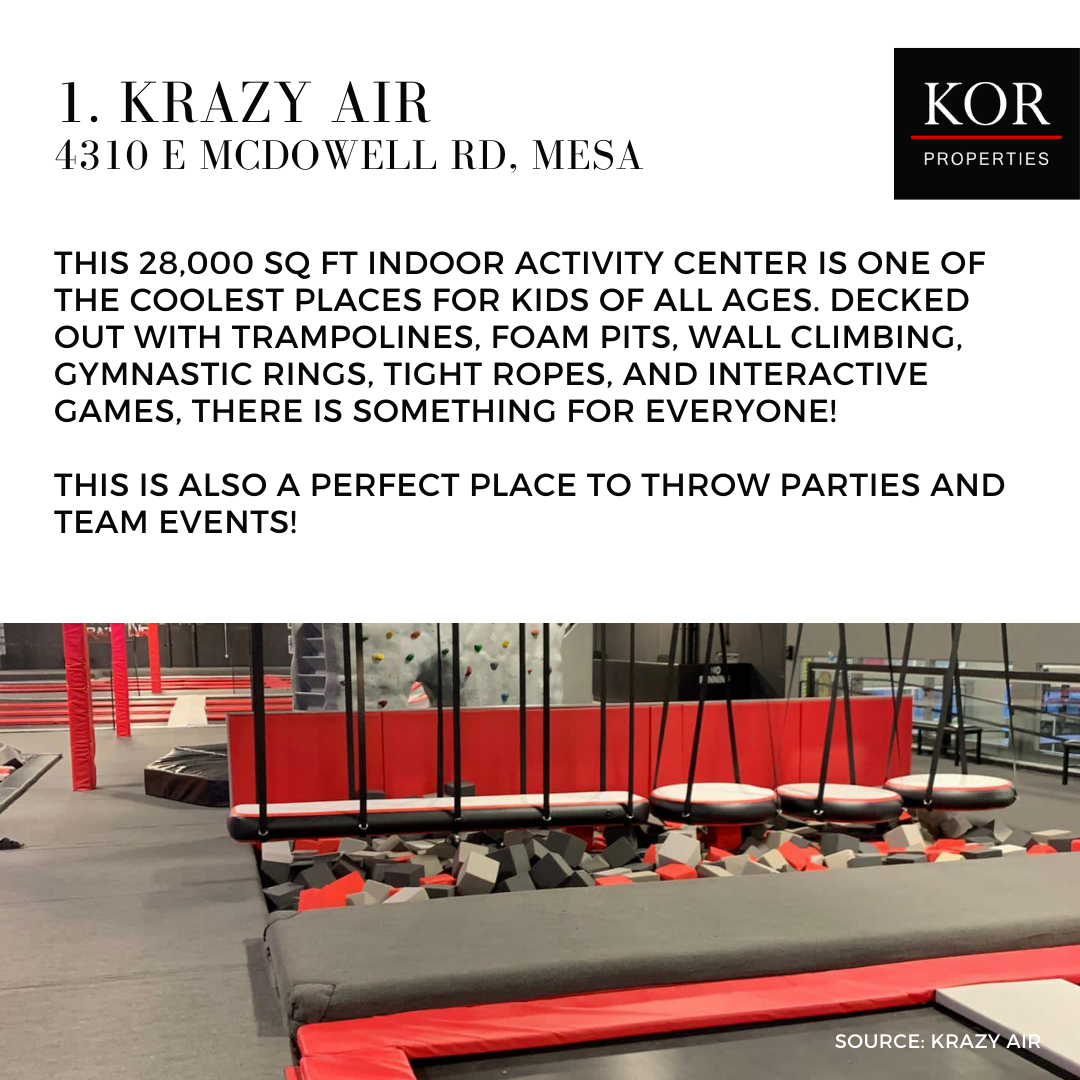 1. KRAZY AIR
4310 E MCDOWELL RD, MESA

KOR
PROPERTIES

THIS 28,000 SQ FT INDOOR ACTIVITY CENTER IS ONE OF THE COOLEST PLACES FOR KIDS OF ALL AGES. DECKED OUT WITH TRAMPOLINES, FOAM PITS, WALL CLIMBING, GYMNASTIC RINGS, TIGHT ROPES, AND INTERACTIVE GAMES, THERE IS SOMETHING FOR EVERYONE!

THIS IS ALSO A PERFECT PLACE TO THROW PARTIES AND TEAM EVENTS!

NO RUNNING

SOURCE: KRAZY AIR